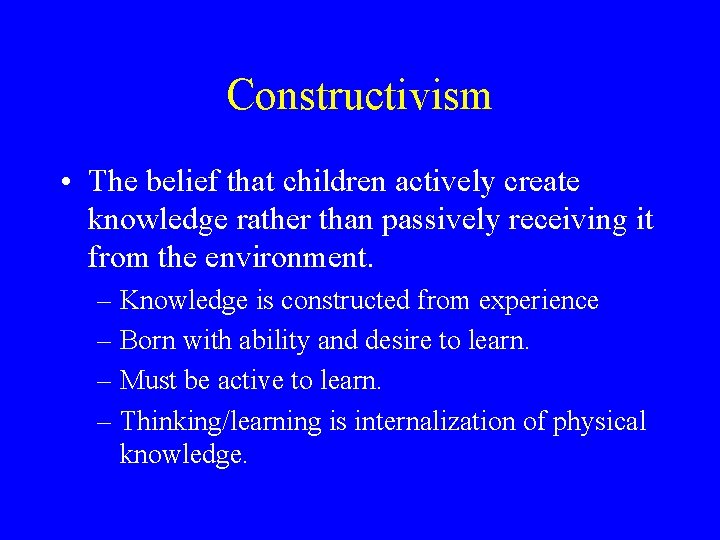 Constructivism

• The belief that children actively create knowledge rather than passively receiving it from the environment.

– Knowledge is constructed from experience
– Born with ability and desire to learn.
– Must be active to learn.
– Thinking/learning is internalization of physical knowledge.